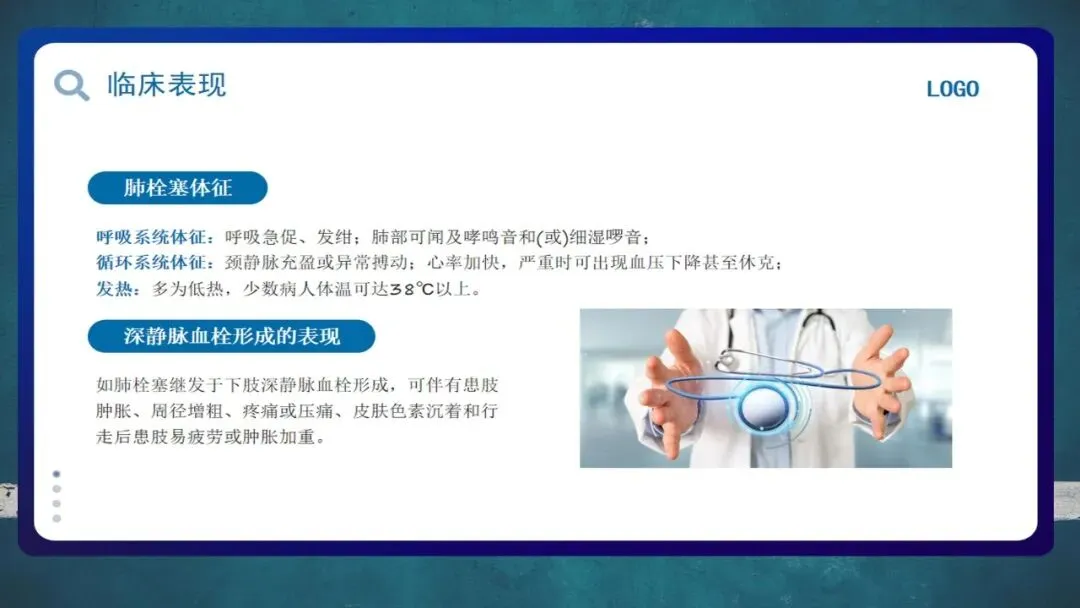 临床表现

LOGO

肺栓塞体征

呼吸系统体征：呼吸急促、发绀；肺部可闻及哮鸣音和(或)细湿啰音；
循环系统体征：颈静脉充盈或异常搏动；心率加快，严重时可出现血压下降甚至休克；
发热：多为低热，少数病人体温可达38℃以上。

深静脉血栓形成的表现

如肺栓塞继发于下肢深静脉血栓形成，可伴有患肢肿胀、周径增粗、疼痛或压痛、皮肤色素沉着和行走后患肢易疲劳或肿胀加重。